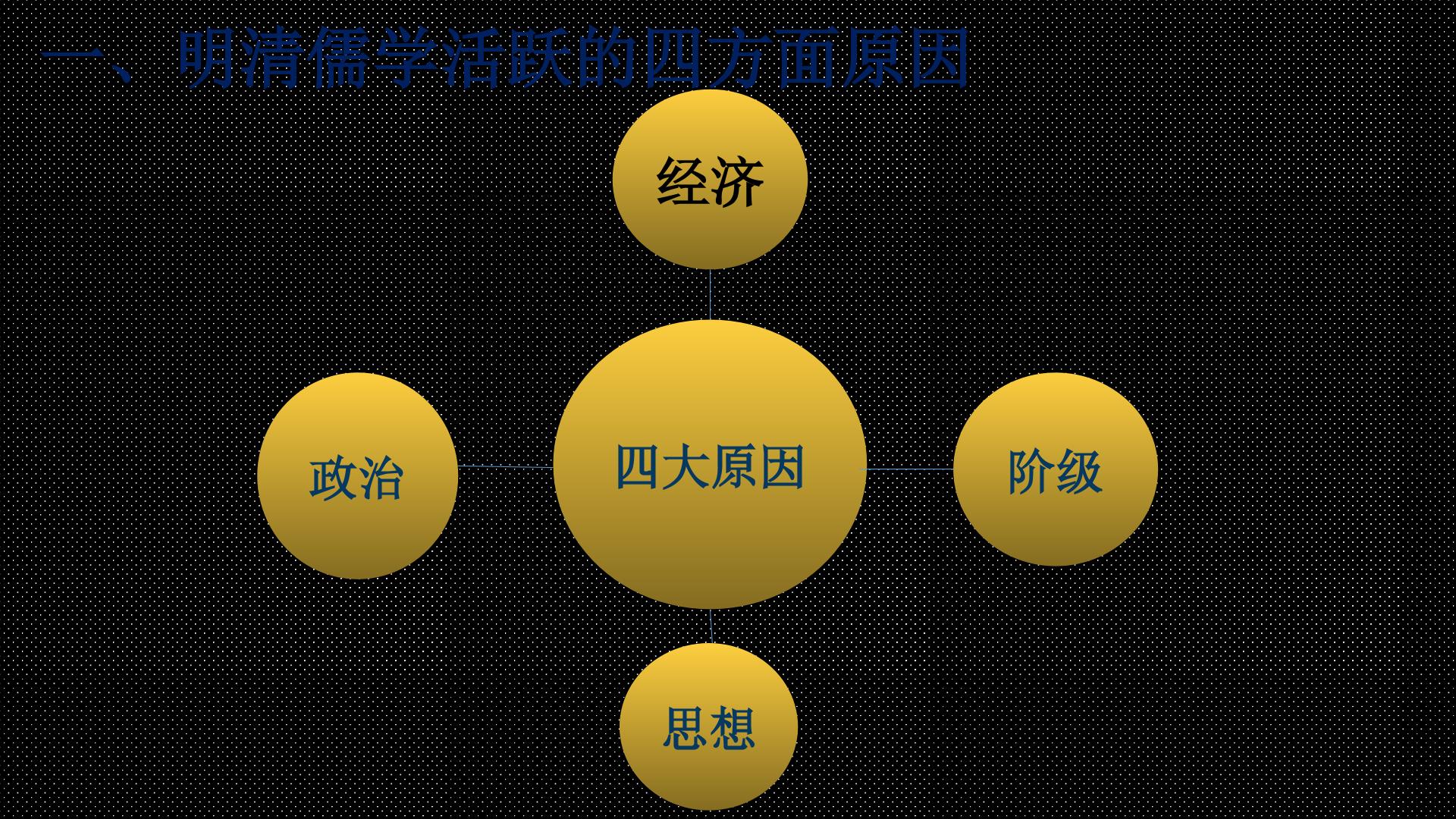 一、明清儒学活跃的四方面原因

经济

政治

四大原因

阶级

思想